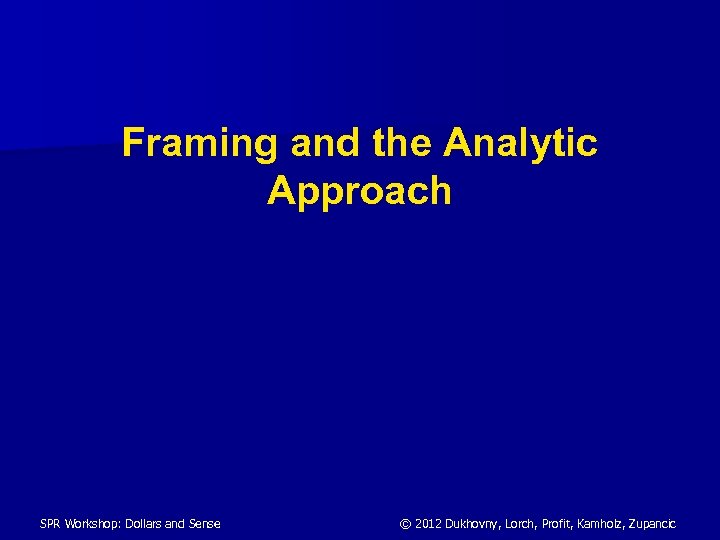 Framing and the Analytic Approach

SPR Workshop: Dollars and Sense

© 2012 Dukhovny, Lorch, Profit, Kamholz, Zupancic